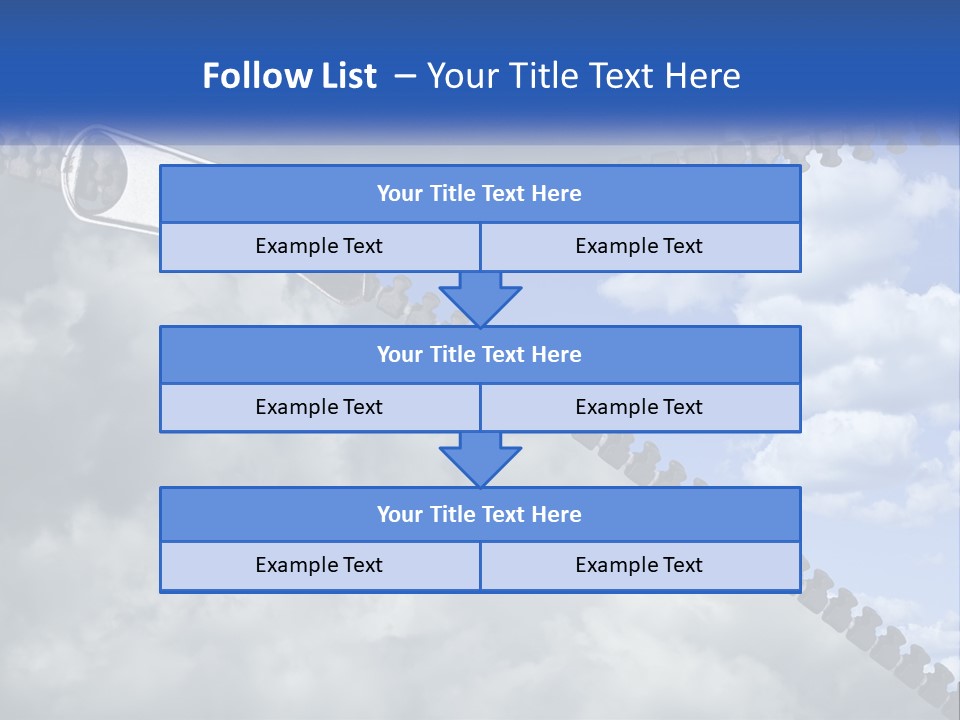 Follow List – Your Title Text Here

Your Title Text Here

Example Text

Example Text

Your Title Text Here

Example Text

Example Text

Your Title Text Here

Example Text

Example Text